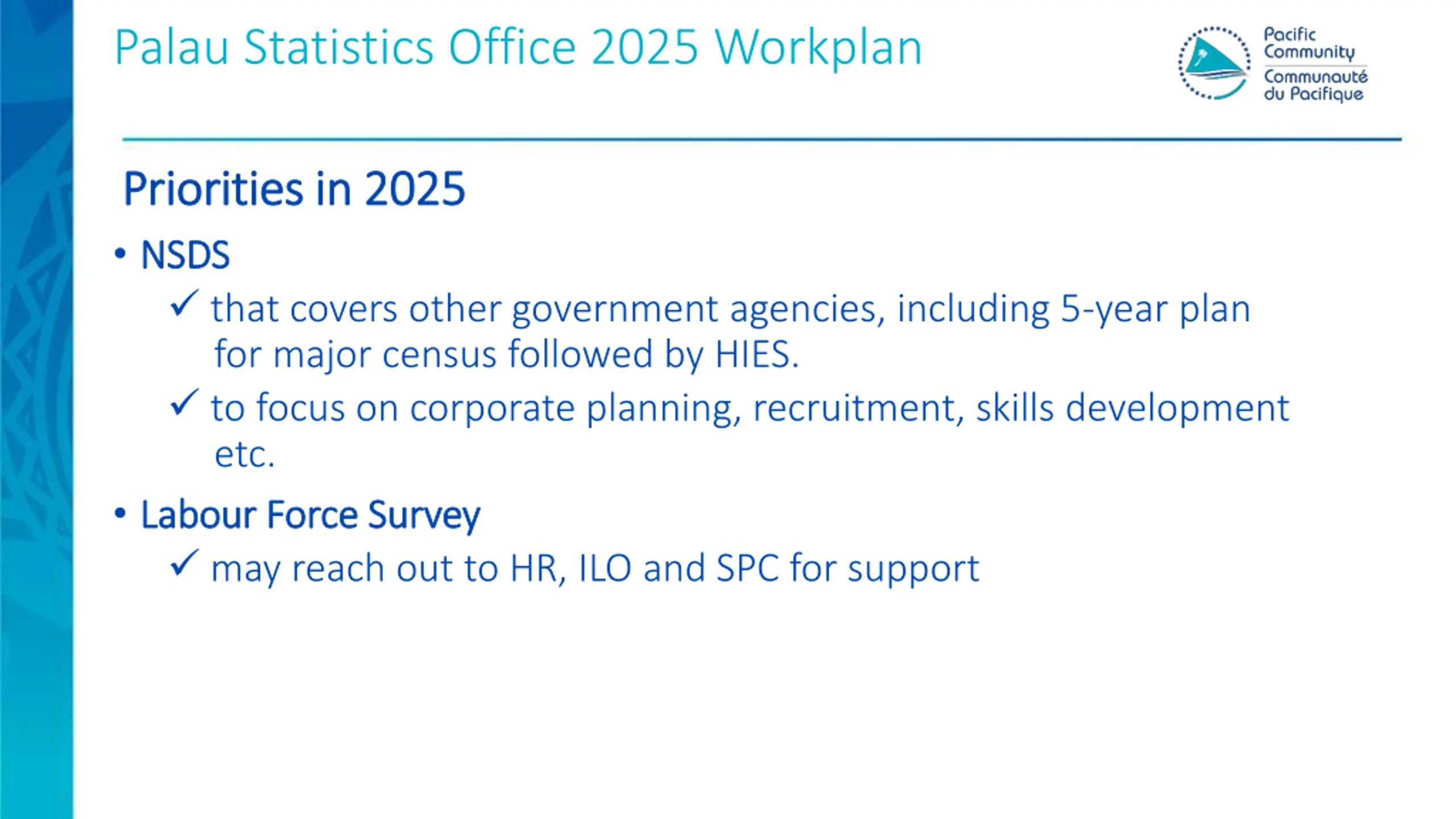 Palau Statistics Office 2025 Workplan

Pacific Community
Communauté du Pacifique

Priorities in 2025

• NSDS
✓ that covers other government agencies, including 5-year plan for major census followed by HIES.
✓ to focus on corporate planning, recruitment, skills development etc.

• Labour Force Survey
✓ may reach out to HR, ILO and SPC for support